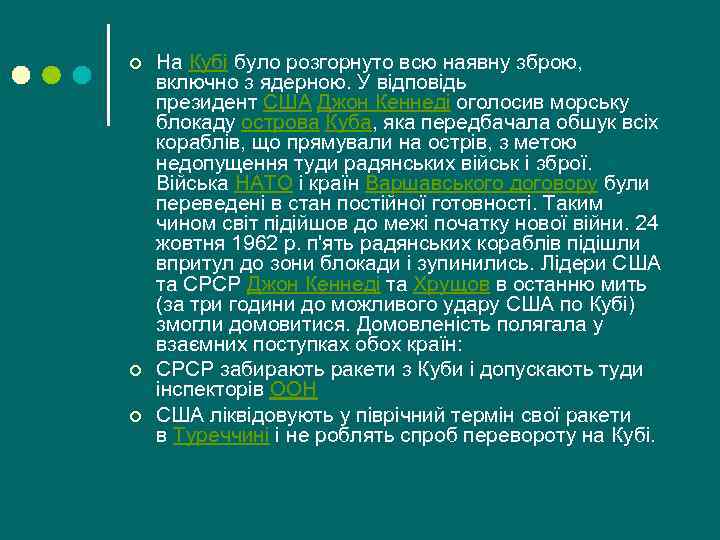 На Кубі було розгорнуто всю наявну зброю, включно з ядерною. У відповідь президент США Джон Кеннеді оголосив морську блокаду острова Куба, яка передбачала обшук всіх кораблів, що прямували на острів, з метою недопущення туди радянських військ і зброї. Війська НАТО і країн Варшавського договору були переведені в стан постійної готовності. Таким чином світ підійшов до межі початку нової війни. 24 жовтня 1962 р. п'ять радянських кораблів підішли впритул до зони блокади і зупинились. Лідери США та СРСР Джон Кеннеді та Хрущов в останню мить (за три години до можливого удару США по Кубі) змогли домовитися. Домовленість полягала у взаємних поступках обох країн:

СРСР забирають ракети з Куби і допускають туди інспекторів ООН

США ліквідовують у піврічний термін свої ракети в Туреччині і не роблять спроб перевороту на Кубі.